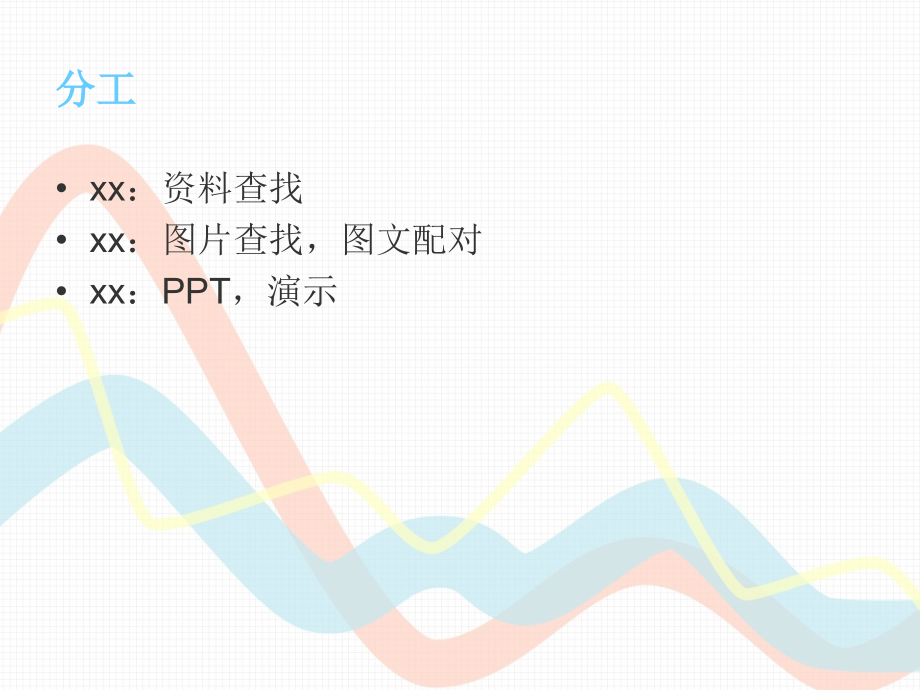 分工

• xx：资料查找
• xx：图片查找，图文配对
• xx：PPT，演示